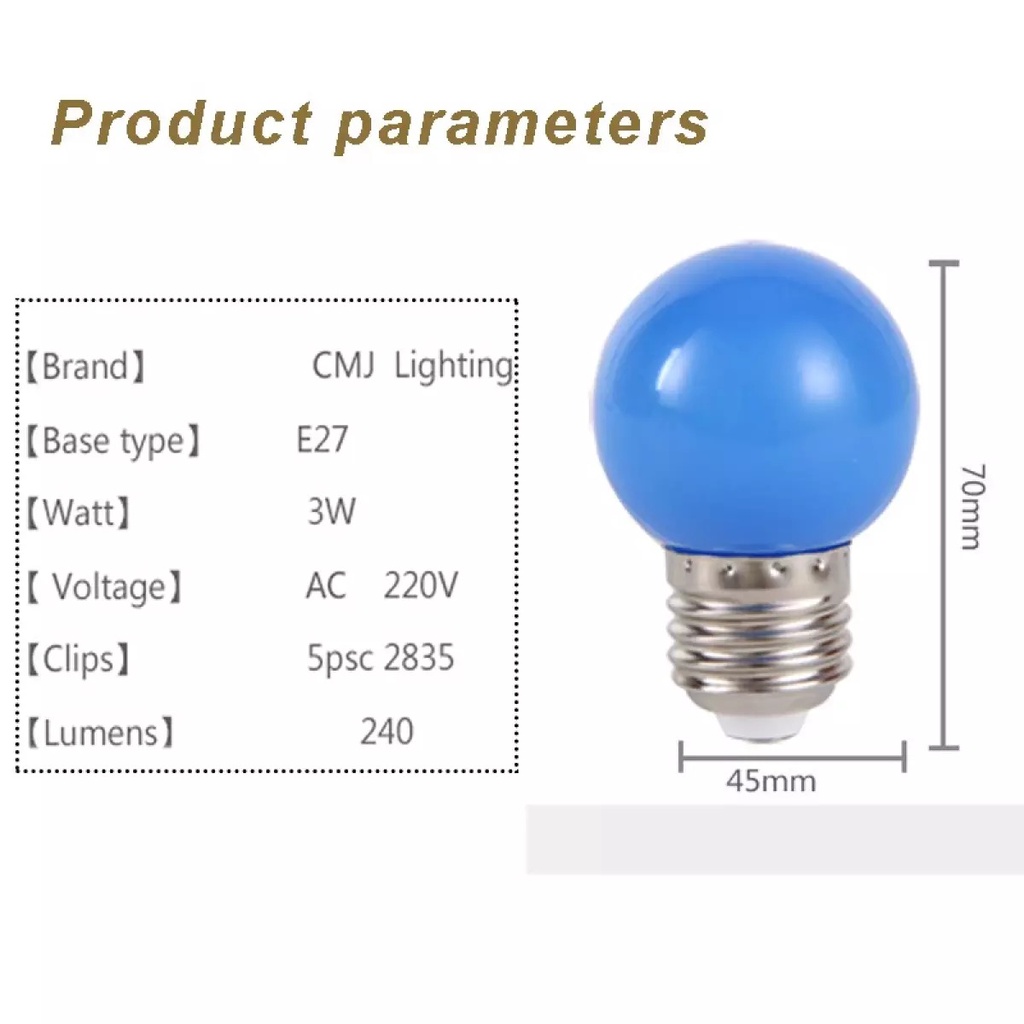 Product parameters

【Brand】 CMJ Lighting
【Base type】 E27
【Watt】 3W
【 Voltage】 AC 220V
【Clips】 5psc 2835
【Lumens】 240

70mm

45mm